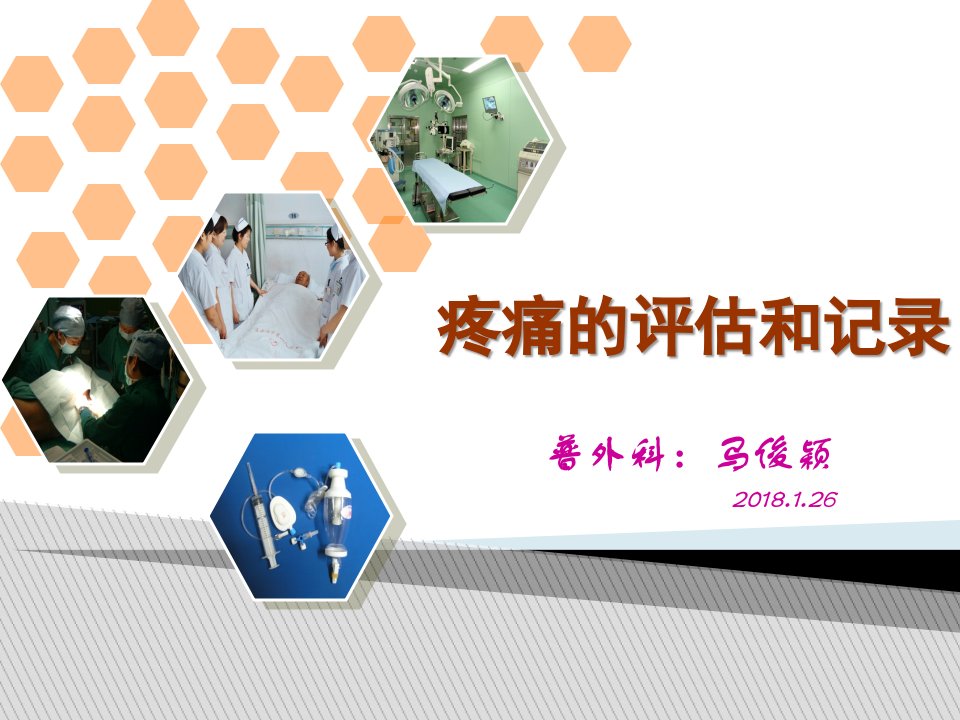 疼痛的评估和记录

普外科：马俊颖

2018.1.26